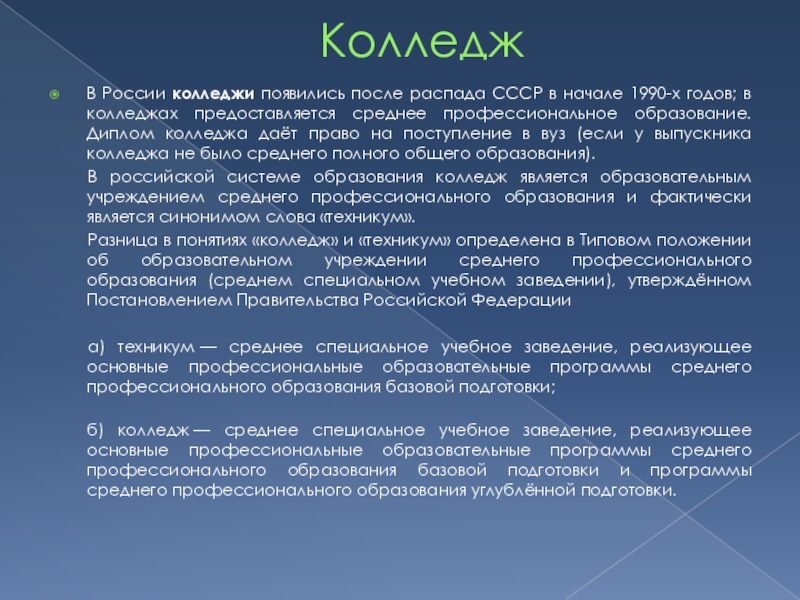 Колледж

В России колледжи появились после распада СССР в начале 1990-х годов; в колледжах предоставляется среднее профессиональное образование. Диплом колледжа даёт право на поступление в вуз (если у выпускника колледжа не было среднего полного общего образования).

В российской системе образования колледж является образовательным учреждением среднего профессионального образования и фактически является синонимом слова «техникум».

Разница в понятиях «колледж» и «техникум» определена в Типовом положении об образовательном учреждении среднего профессионального образования (среднем специальном учебном заведении), утверждённом Постановлением Правительства Российской Федерации

а) техникум — среднее специальное учебное заведение, реализующее основные профессиональные образовательные программы среднего профессионального образования базовой подготовки;

б) колледж — среднее специальное учебное заведение, реализующее основные профессиональные образовательные программы среднего профессионального образования базовой подготовки и программы среднего профессионального образования углублённой подготовки.